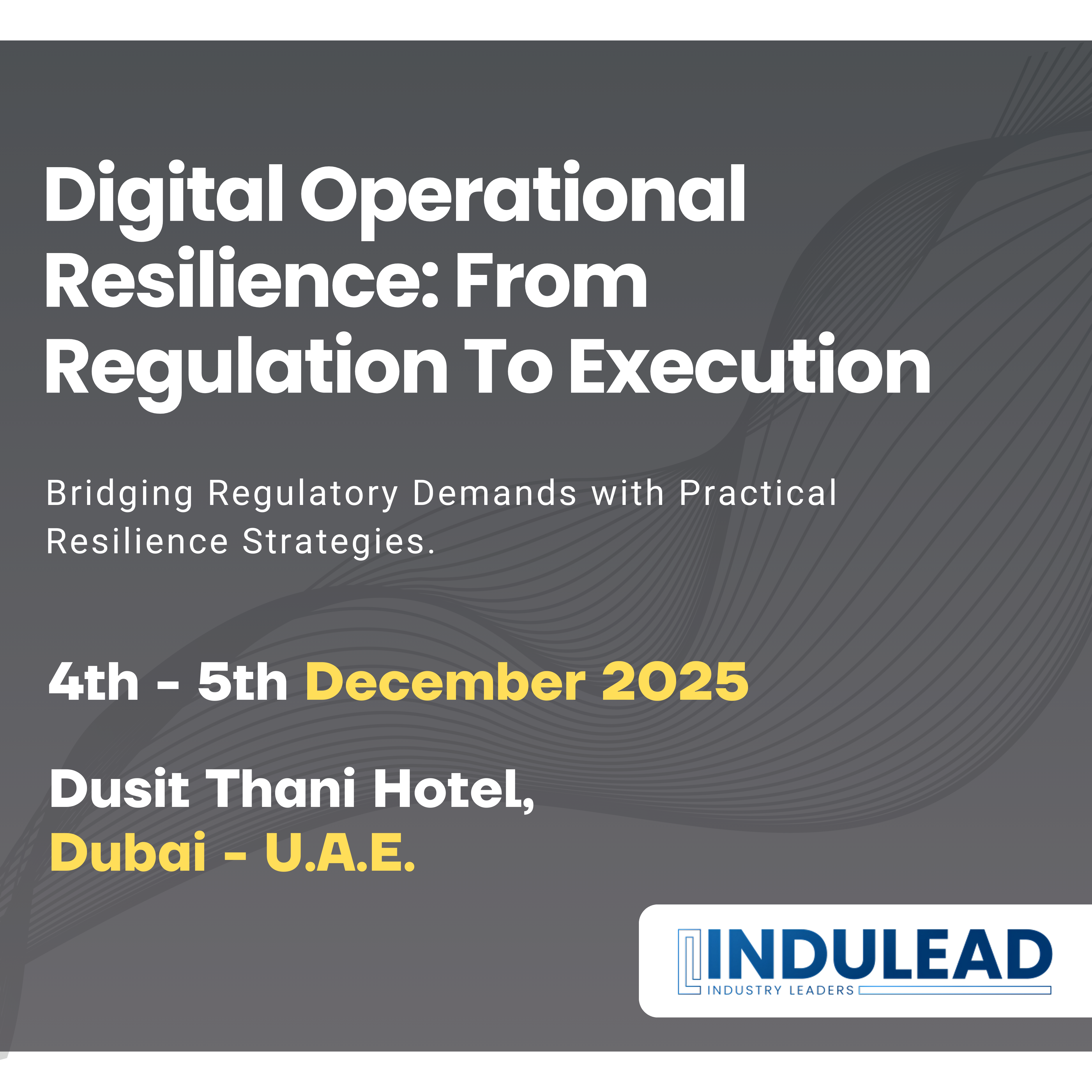 Digital Operational Resilience: From Regulation To Execution

Bridging Regulatory Demands with Practical Resilience Strategies.

4th - 5th December 2025

Dusit Thani Hotel,
Dubai - U.A.E.

INDULEAD
INDUSTRY LEADERS